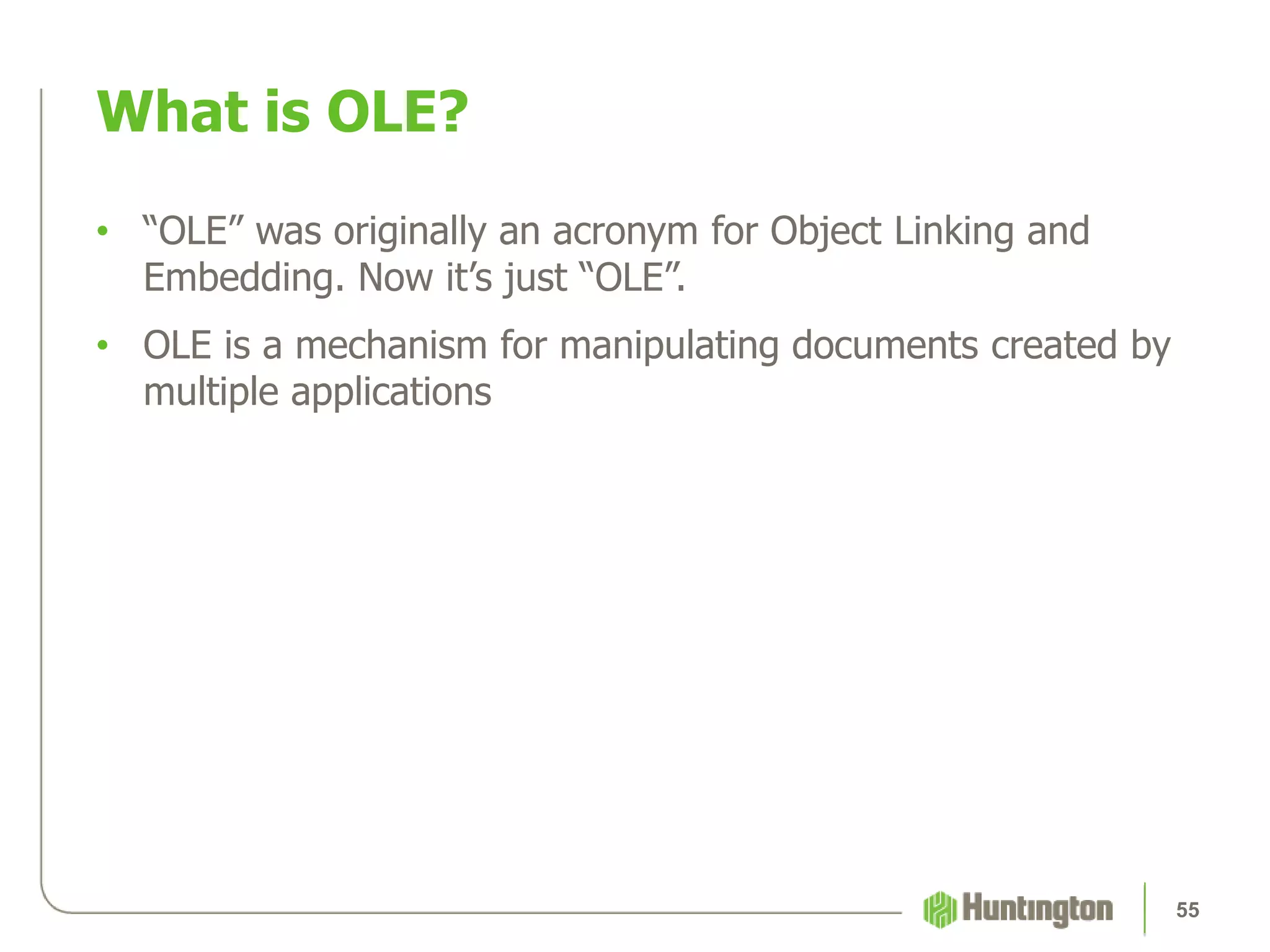 What is OLE?

• “OLE” was originally an acronym for Object Linking and Embedding. Now it’s just “OLE”.

• OLE is a mechanism for manipulating documents created by multiple applications

Huntington

55